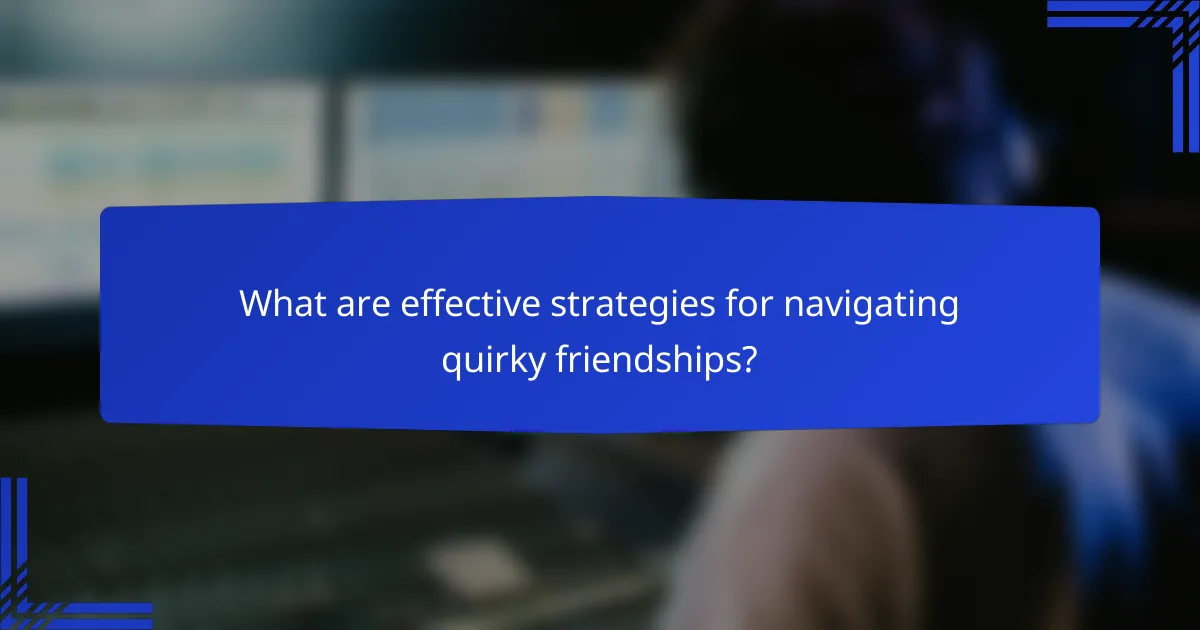 What are effective strategies for navigating quirky friendships?